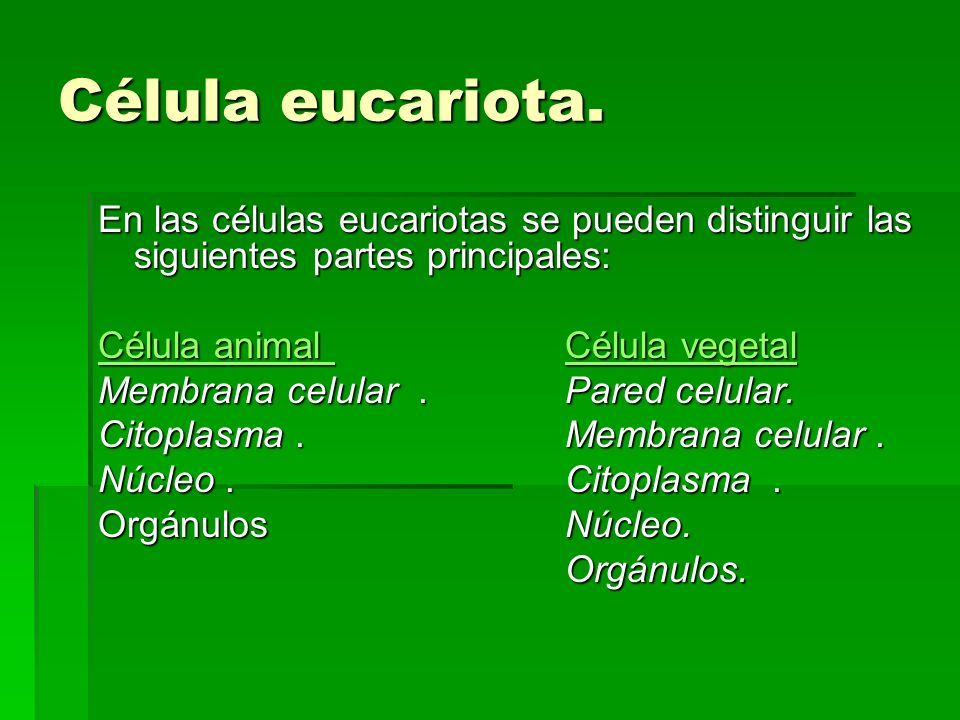 Célula eucariota.

En las células eucariotas se pueden distinguir las siguientes partes principales:

Célula animal
Membrana celular .
Citoplasma .
Núcleo .
Orgánulos

Célula vegetal
Pared celular.
Membrana celular .
Citoplasma .
Núcleo.
Orgánulos.